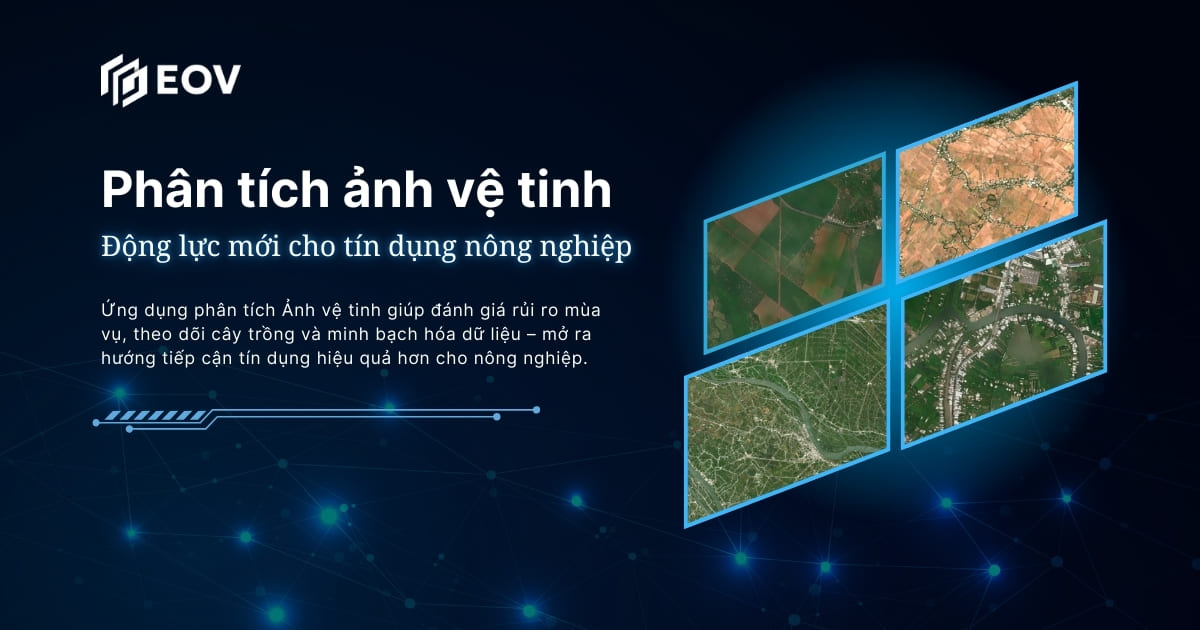 EOV

Phân tích ảnh vệ tinh

Động lực mới cho tín dụng nông nghiệp

Ứng dụng phân tích Ảnh vệ tinh giúp đánh giá rủi ro mùa vụ, theo dõi cây trồng và minh bạch hóa dữ liệu – mở ra hướng tiếp cận tín dụng hiệu quả hơn cho nông nghiệp.